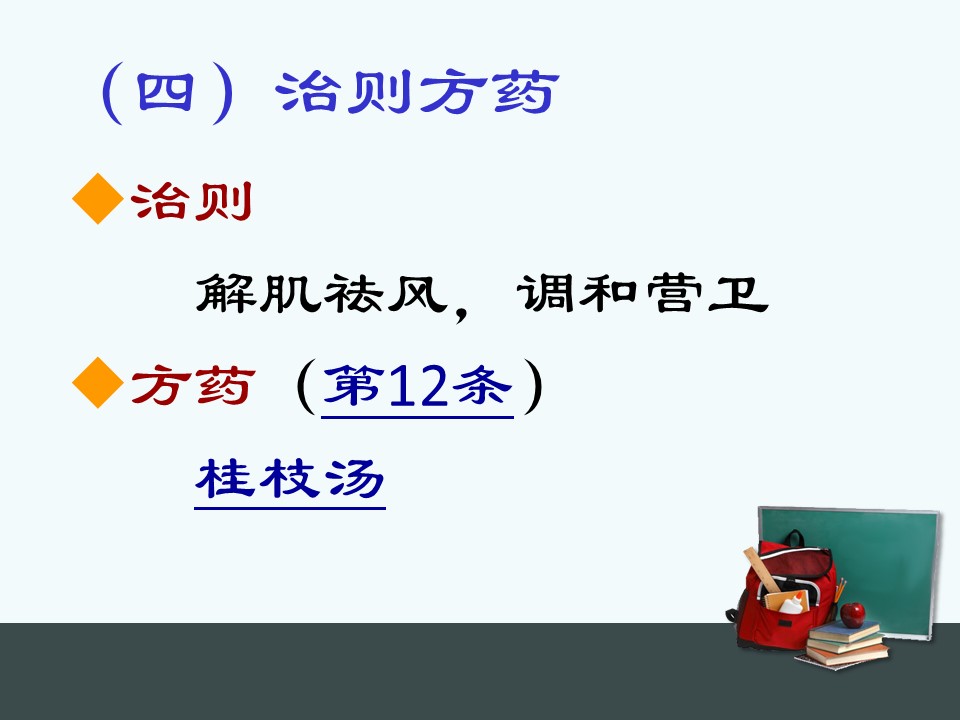 （四）治则方药

◆治则

解肌祛风，调和营卫

◆方药（第12条）

桂枝汤